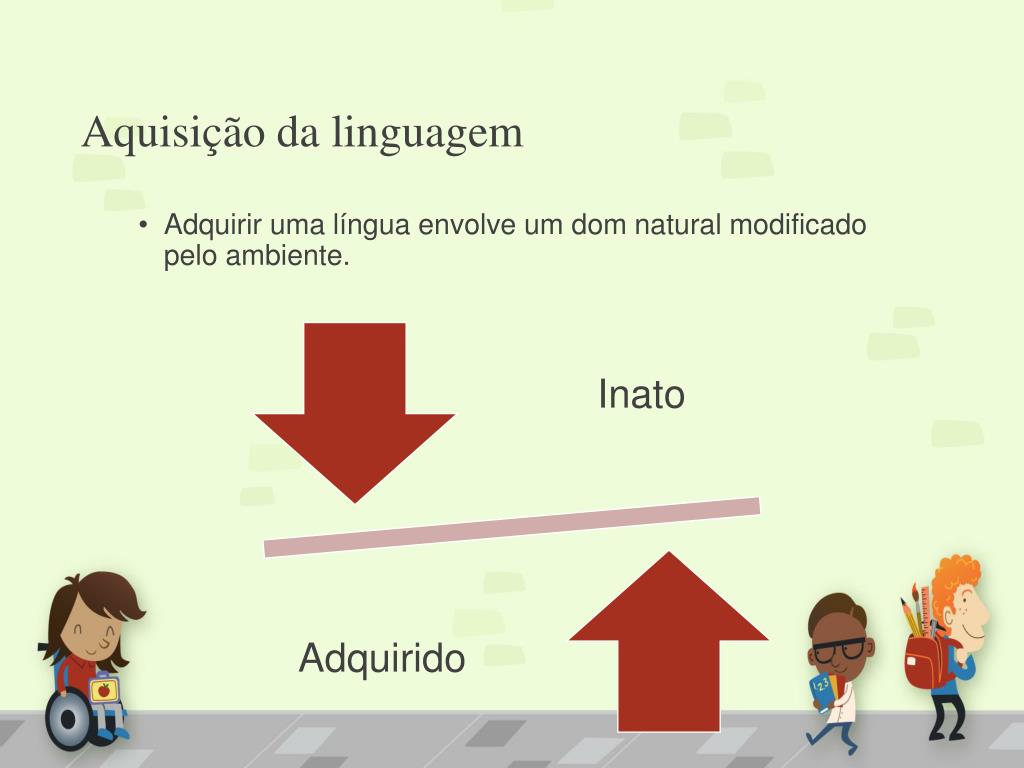 Aquisição da linguagem

• Adquirir uma língua envolve um dom natural modificado pelo ambiente.

Inato

Adquirido